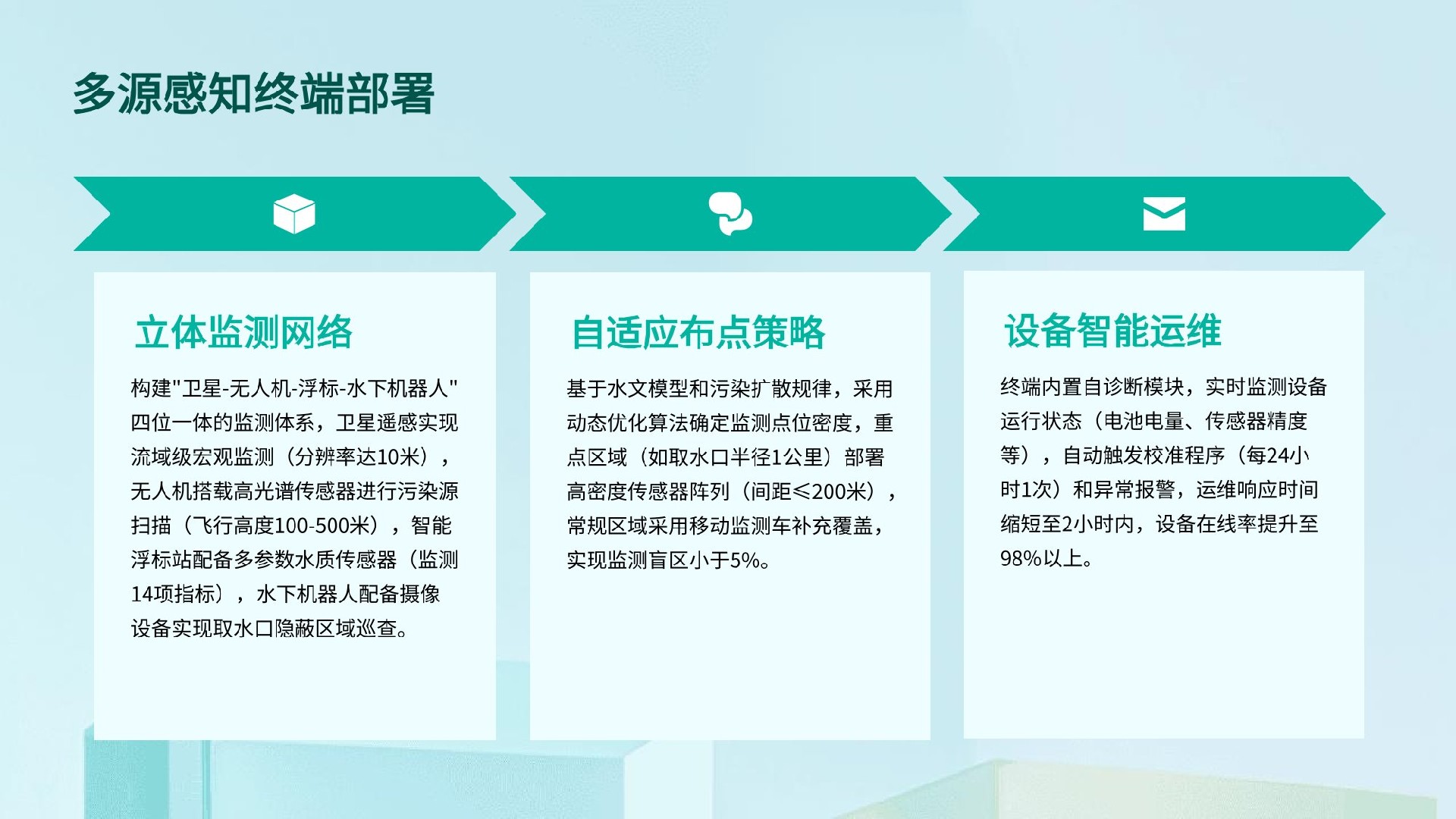 多源感知终端部署

立体监测网络

构建"卫星-无人机-浮标-水下机器人"四位一体的监测体系，卫星遥感实现流域级宏观监测（分辨率达10米），无人机搭载高光谱传感器进行污染源扫描（飞行高度100-500米），智能浮标站配备多参数水质传感器（监测14项指标），水下机器人配备摄像设备实现取水口隐蔽区域巡查。

自适应布点策略

基于水文模型和污染扩散规律，采用动态优化算法确定监测点位密度，重点区域（如取水口半径1公里）部署高密度传感器阵列（间距≤200米），常规区域采用移动监测车补充覆盖，实现监测盲区小于5%。

设备智能运维

终端内置自诊断模块，实时监测设备运行状态（电池电量、传感器精度等），自动触发校准程序（每24小时1次）和异常报警，运维响应时间缩短至2小时内，设备在线率提升至98%以上。